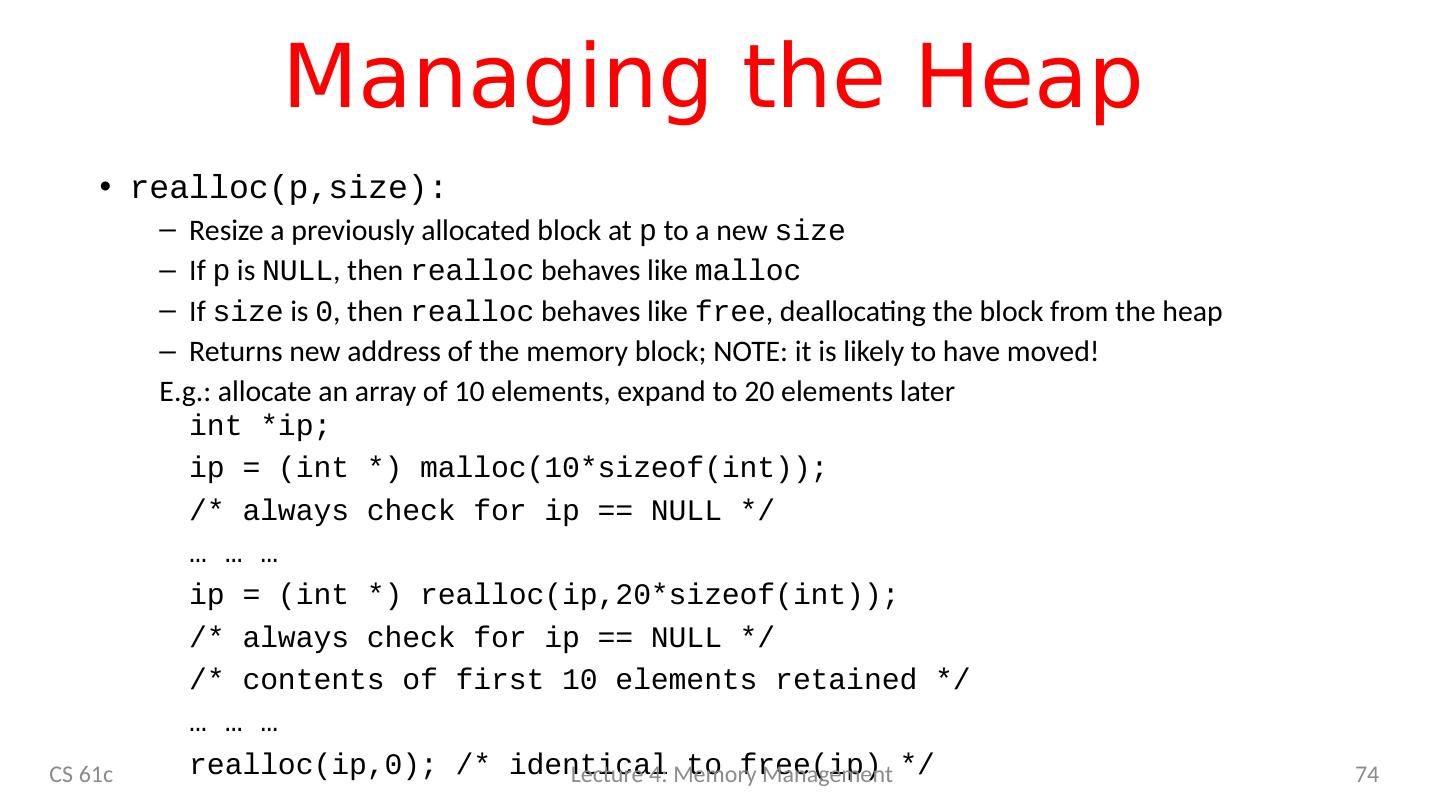 Managing the Heap

• realloc(p,size):
– Resize a previously allocated block at p to a new size
– If p is NULL, then realloc behaves like malloc
– If size is 0, then realloc behaves like free, deallocating the block from the heap
– Returns new address of the memory block; NOTE: it is likely to have moved!

E.g.: allocate an array of 10 elements, expand to 20 elements later
int *ip;
ip = (int *) malloc(10*sizeof(int));
/* always check for ip == NULL */
… … …
ip = (int *) realloc(ip,20*sizeof(int));
/* always check for ip == NULL */
/* contents of first 10 elements retained */
… … …
realloc(ip,0); /* identical to free(ip) */

CS 61c
Lecture 4: Memory Management
74